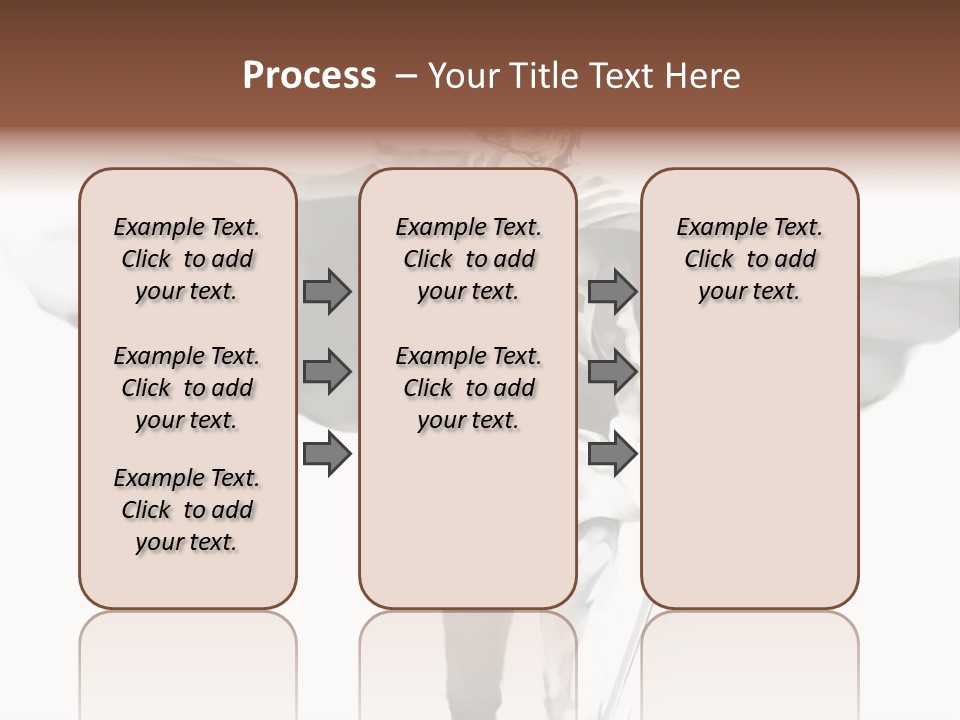 Process – Your Title Text Here

Example Text. Click to add your text.

Example Text. Click to add your text.

Example Text. Click to add your text.

Example Text. Click to add your text.

Example Text. Click to add your text.

Example Text. Click to add your text.